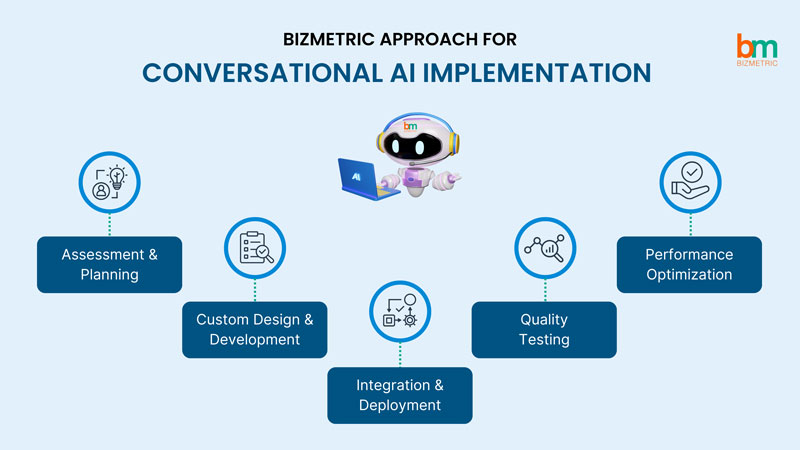 BIZMETRIC APPROACH FOR
CONVERSATIONAL AI IMPLEMENTATION

bm
BIZMETRIC

bm

AI

Assessment & Planning

Custom Design & Development

Integration & Deployment

Quality Testing

Performance Optimization